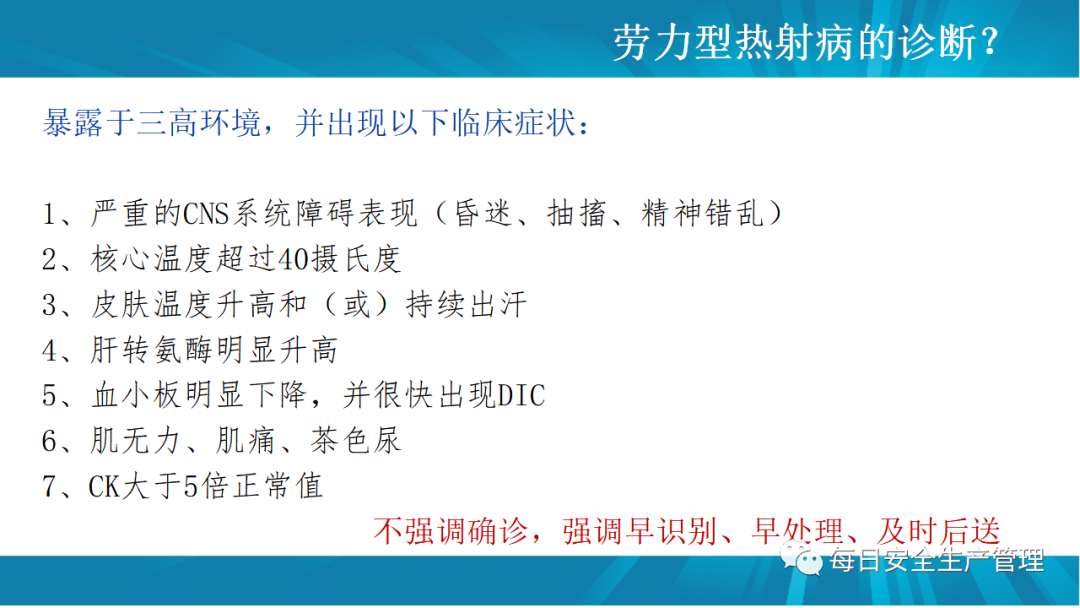 劳力型热射病的诊断？

暴露于三高环境，并出现以下临床症状：

1、严重的CNS系统障碍表现（昏迷、抽搐、精神错乱）
2、核心温度超过40摄氏度
3、皮肤温度升高和（或）持续出汗
4、肝转氨酶明显升高
5、血小板明显下降，并很快出现DIC
6、肌无力、肌痛、茶色尿
7、CK大于5倍正常值

不强调确诊，强调早识别、早处理、及时后送

每日安全生产管理